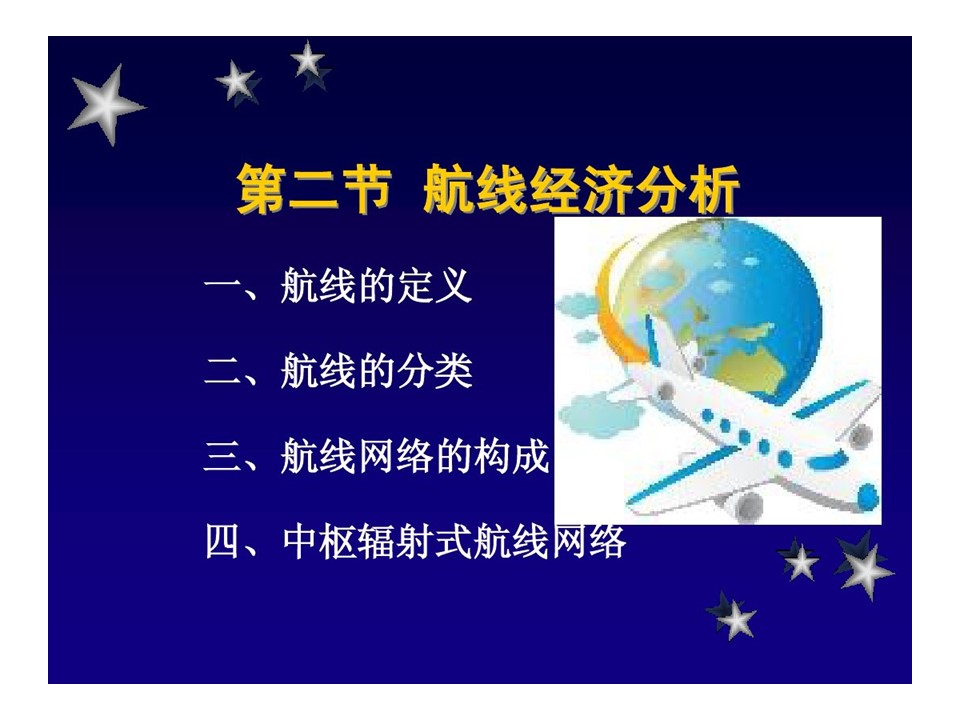 第二节 航线经济分析

一、航线的定义

二、航线的分类

三、航线网络的构成

四、中枢辐射式航线网络